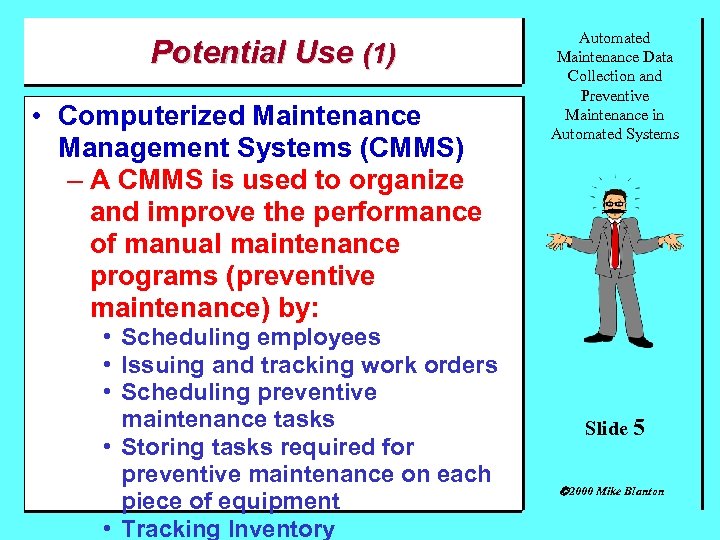 Potential Use (1)

• Computerized Maintenance Management Systems (CMMS)
– A CMMS is used to organize and improve the performance of manual maintenance programs (preventive maintenance) by:
• Scheduling employees
• Issuing and tracking work orders
• Scheduling preventive maintenance tasks
• Storing tasks required for preventive maintenance on each piece of equipment
• Tracking Inventory

Automated Maintenance Data Collection and Preventive Maintenance in Automated Systems

Slide 5

©2000 Mike Blanton